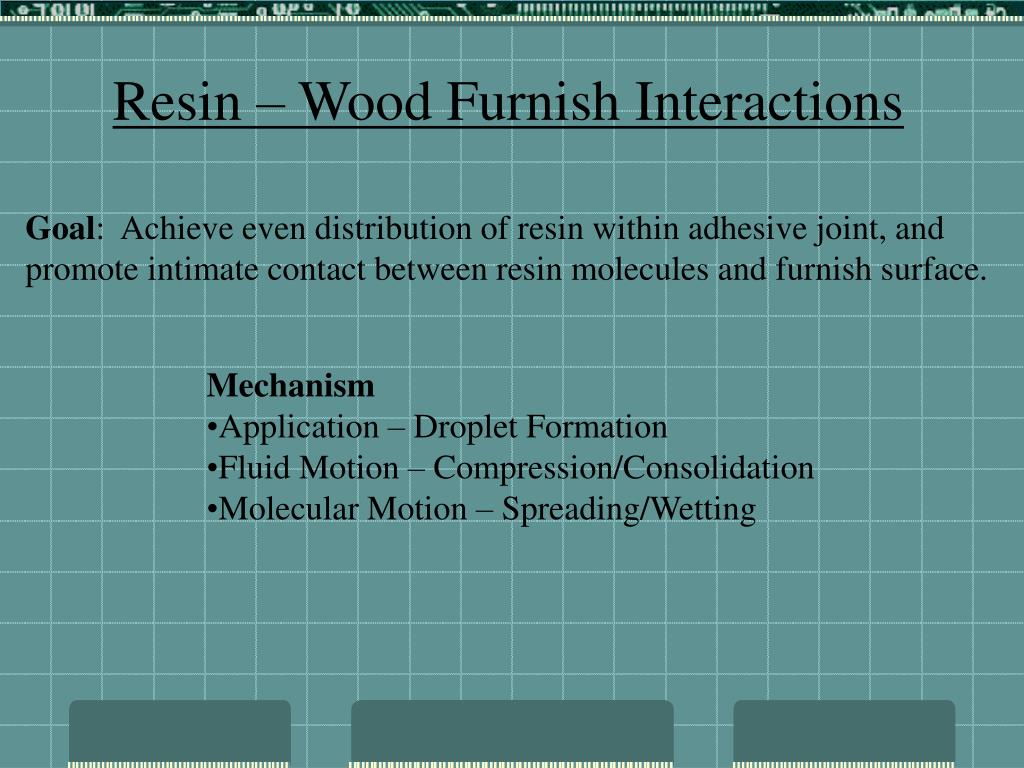 Resin – Wood Furnish Interactions

Goal:  Achieve even distribution of resin within adhesive joint, and promote intimate contact between resin molecules and furnish surface.

Mechanism
•Application – Droplet Formation
•Fluid Motion – Compression/Consolidation
•Molecular Motion – Spreading/Wetting